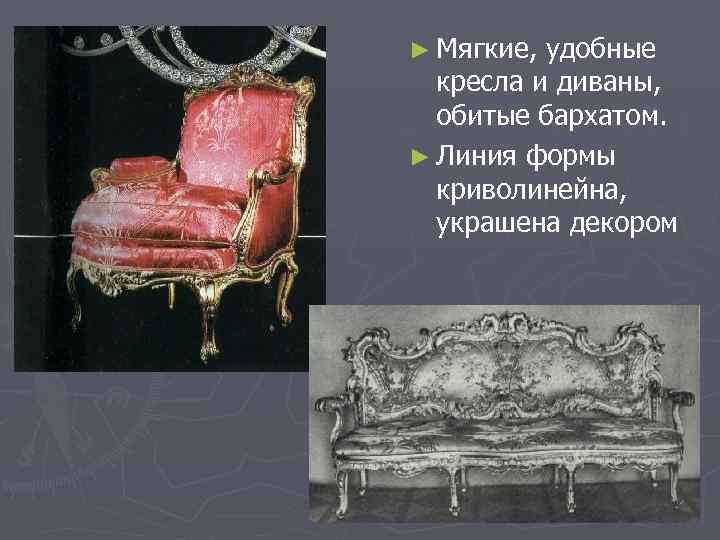 ► Мягкие, удобные кресла и диваны, обитые бархатом.

► Линия формы криволинейна, украшена декором